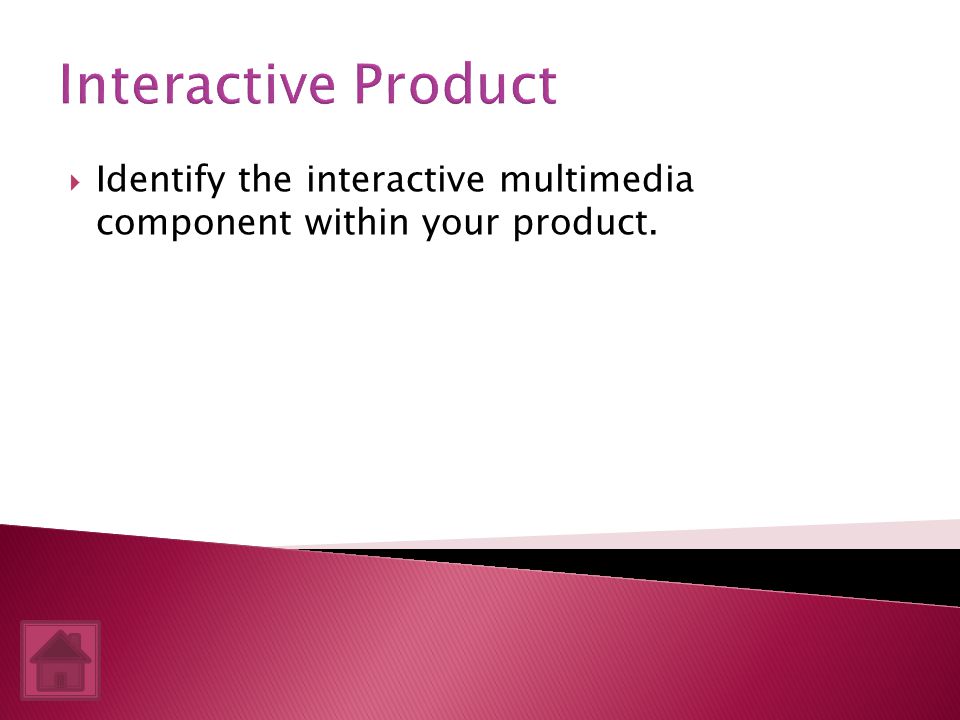 Interactive Product

Identify the interactive multimedia component within your product.